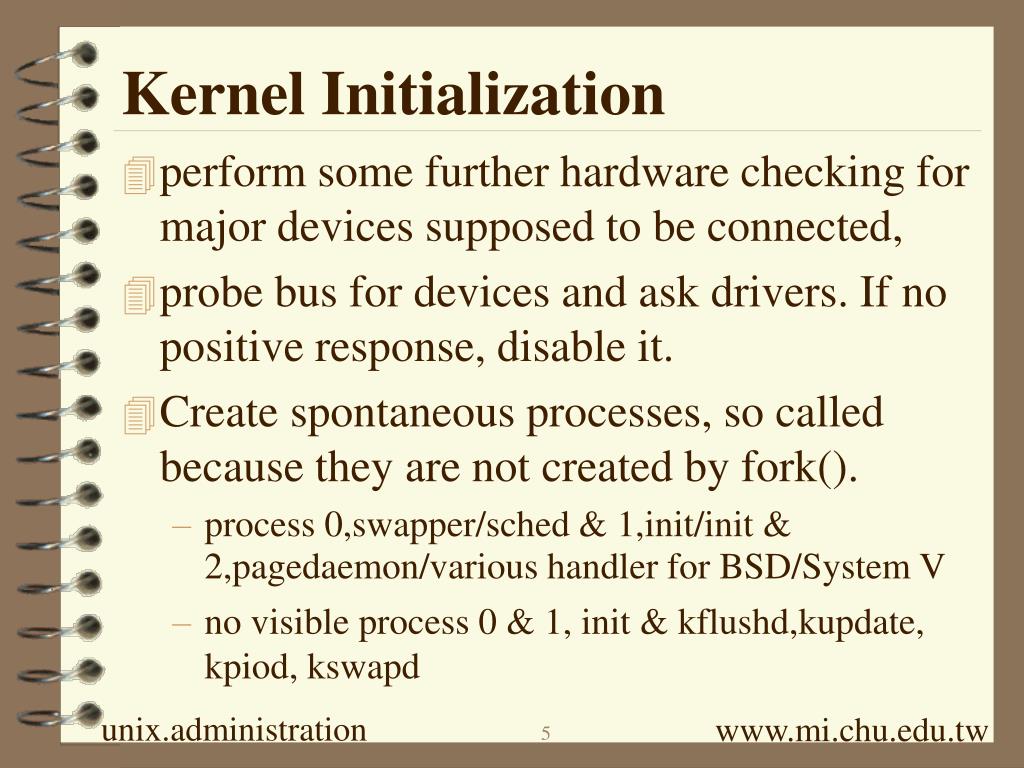 Kernel Initialization

perform some further hardware checking for major devices supposed to be connected,

probe bus for devices and ask drivers. If no positive response, disable it.

Create spontaneous processes, so called because they are not created by fork().

– process 0,swapper/sched & 1,init/init & 2,pagedaemon/various handler for BSD/System V

– no visible process 0 & 1, init & kflushd,kupdate, kpiod, kswapd

unix.administration

5

www.mi.chu.edu.tw